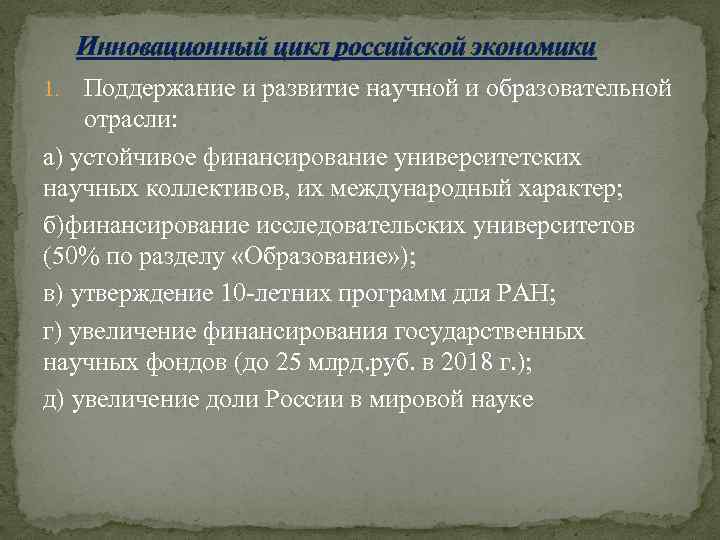 Инновационный цикл российской экономики

1. Поддержание и развитие научной и образовательной отрасли:

а) устойчивое финансирование университетских научных коллективов, их международный характер;

б)финансирование исследовательских университетов (50% по разделу «Образование»);

в) утверждение 10-летних программ для РАН;

г) увеличение финансирования государственных научных фондов (до 25 млрд.руб. в 2018 г.);

д) увеличение доли России в мировой науке